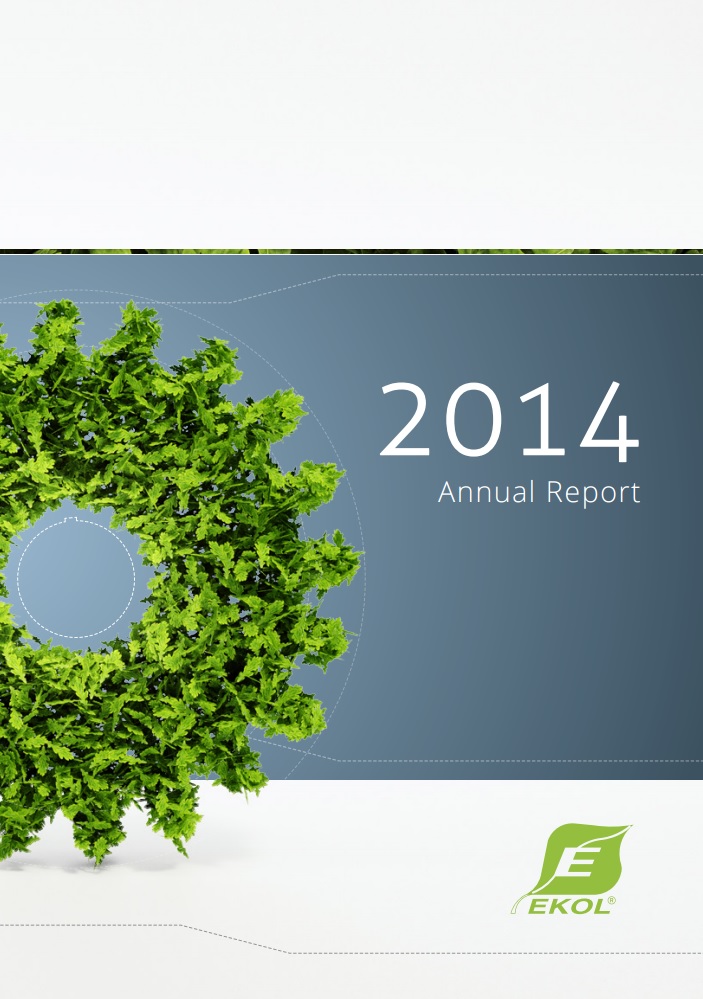 2014
Annual Report

E
EKOL®